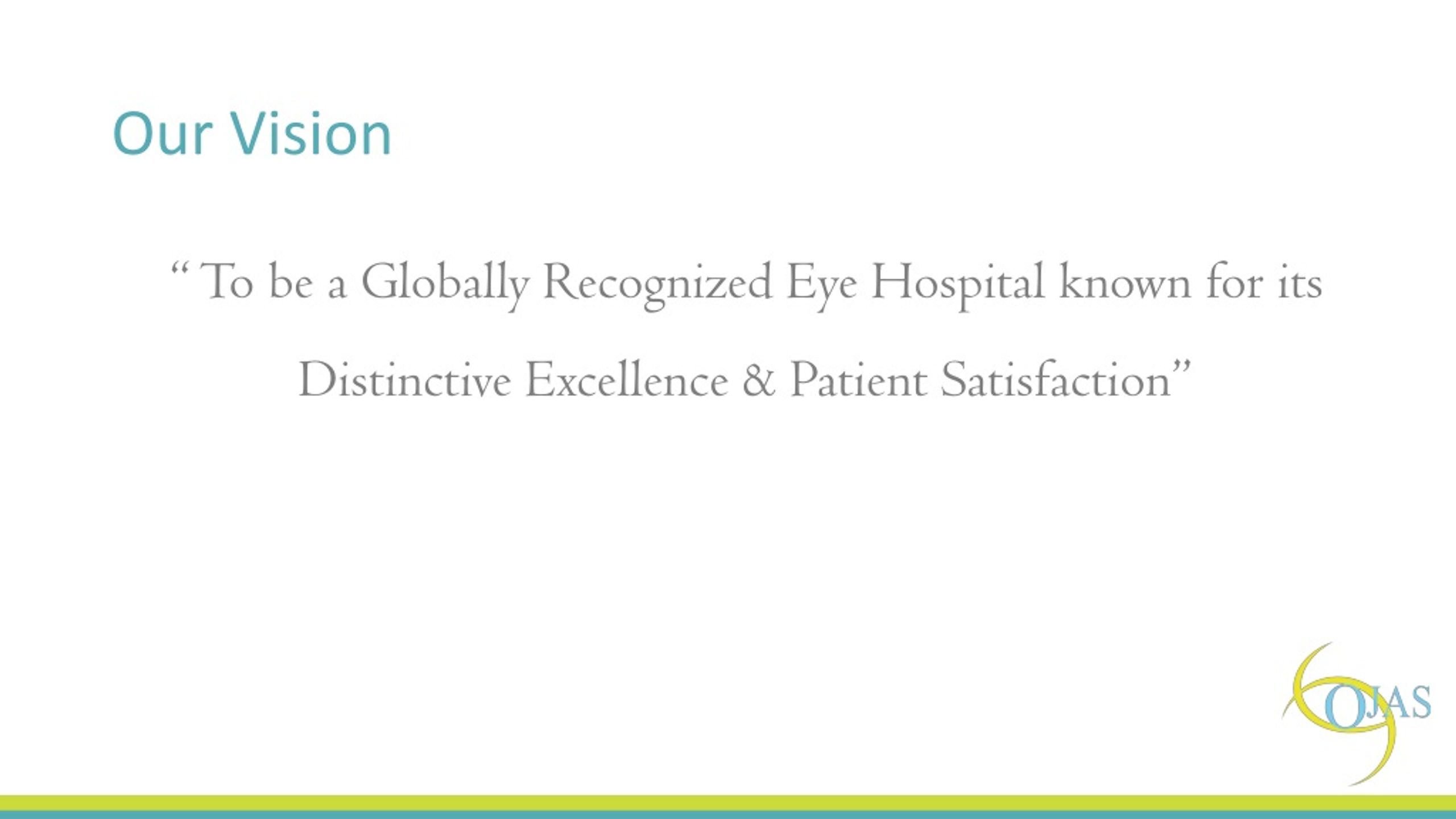 Our Vision

“ To be a Globally Recognized Eye Hospital known for its Distinctive Excellence & Patient Satisfaction”

OJAS